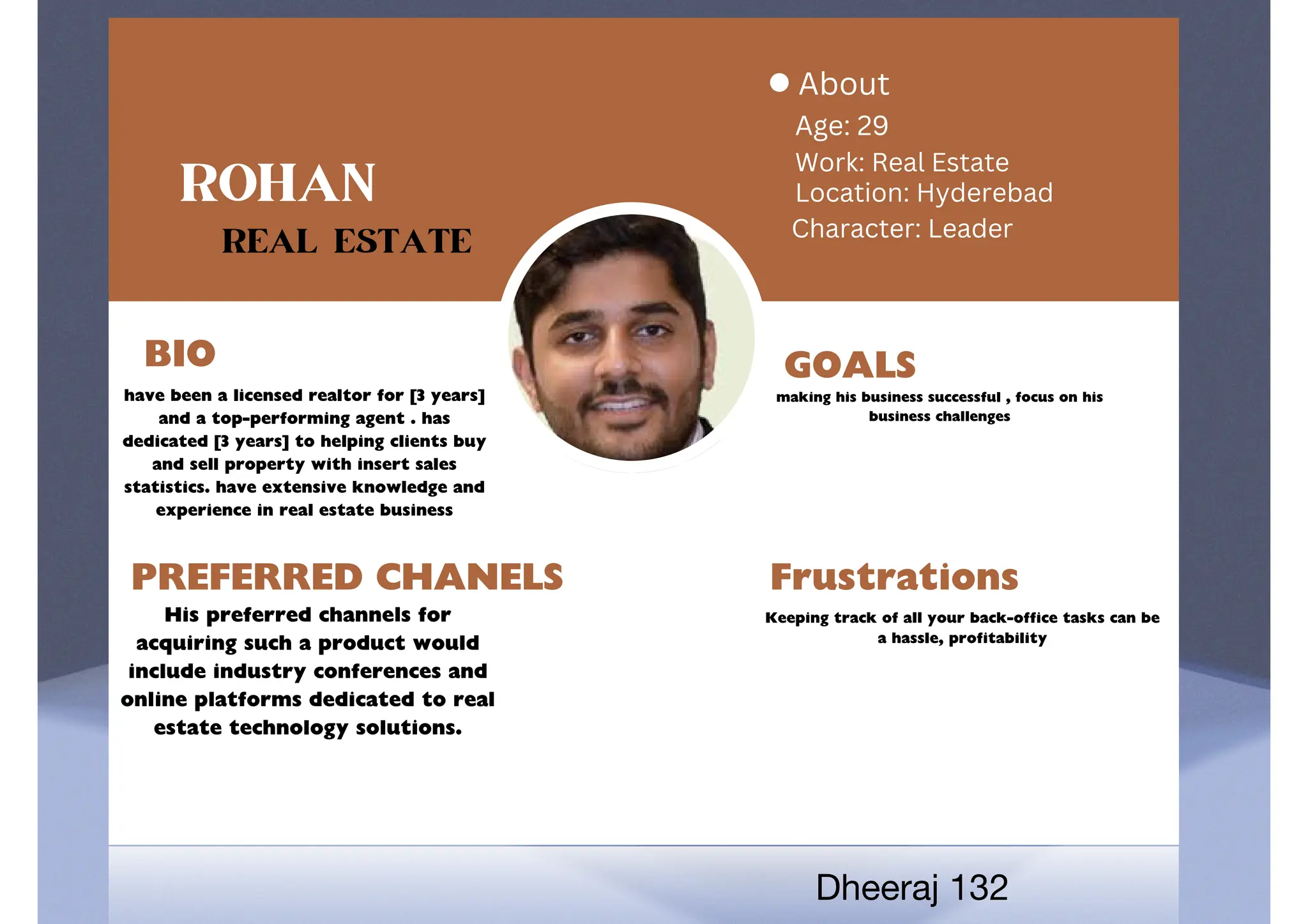 ROHAN
REAL ESTATE

About
Age: 29
Work: Real Estate
Location: Hyderebad
Character: Leader

BIO
have been a licensed realtor for [3 years] and a top-performing agent . has dedicated [3 years] to helping clients buy and sell property with insert sales statistics. have extensive knowledge and experience in real estate business

GOALS
making his business successful , focus on his business challenges

PREFERRED CHANELS
His preferred channels for acquiring such a product would include industry conferences and online platforms dedicated to real estate technology solutions.

Frustrations
Keeping track of all your back-office tasks can be a hassle, profitability

Dheeraj 132